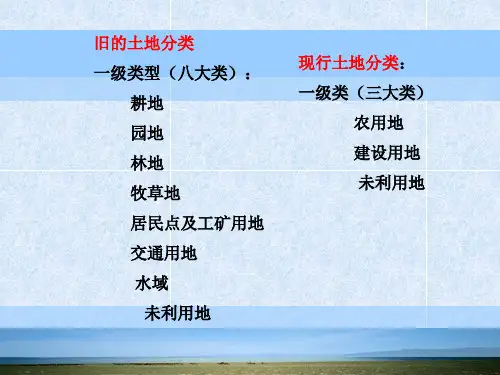 旧的土地分类

一级类型（八大类）：

耕地

园地

林地

牧草地

居民点及工矿用地

交通用地

水域

未利用地

现行土地分类：

一级类（三大类）

农用地

建设用地

未利用地